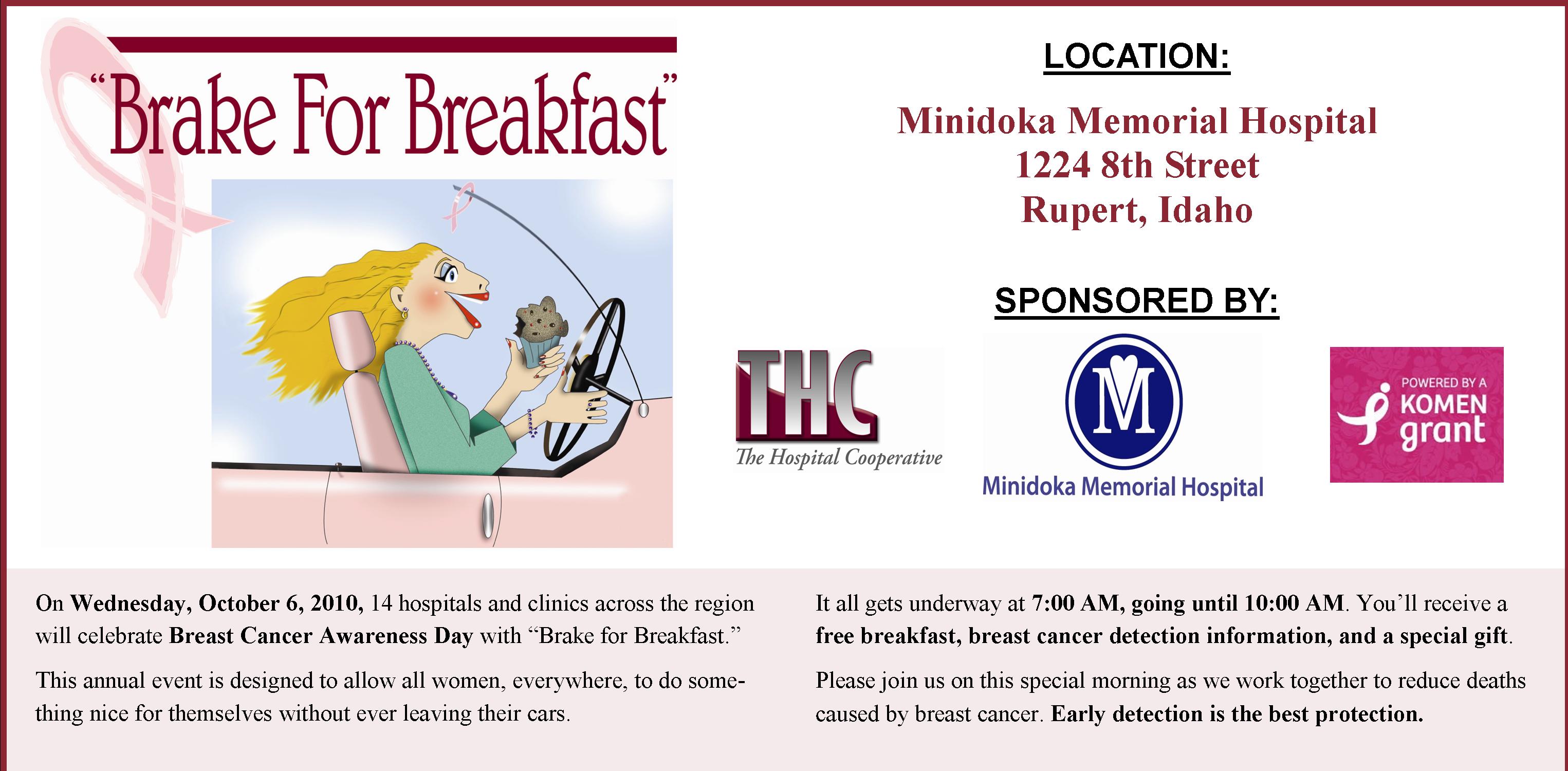 "Brake For Breakfast"

LOCATION:

Minidoka Memorial Hospital
1224 8th Street
Rupert, Idaho

SPONSORED BY:

THC
The Hospital Cooperative

M
Minidoka Memorial Hospital

POWERED BY A KOMEN grant

On Wednesday, October 6, 2010, 14 hospitals and clinics across the region will celebrate Breast Cancer Awareness Day with "Brake for Breakfast."

This annual event is designed to allow all women, everywhere, to do something nice for themselves without ever leaving their cars.

It all gets underway at 7:00 AM, going until 10:00 AM. You'll receive a free breakfast, breast cancer detection information, and a special gift.

Please join us on this special morning as we work together to reduce deaths caused by breast cancer. Early detection is the best protection.